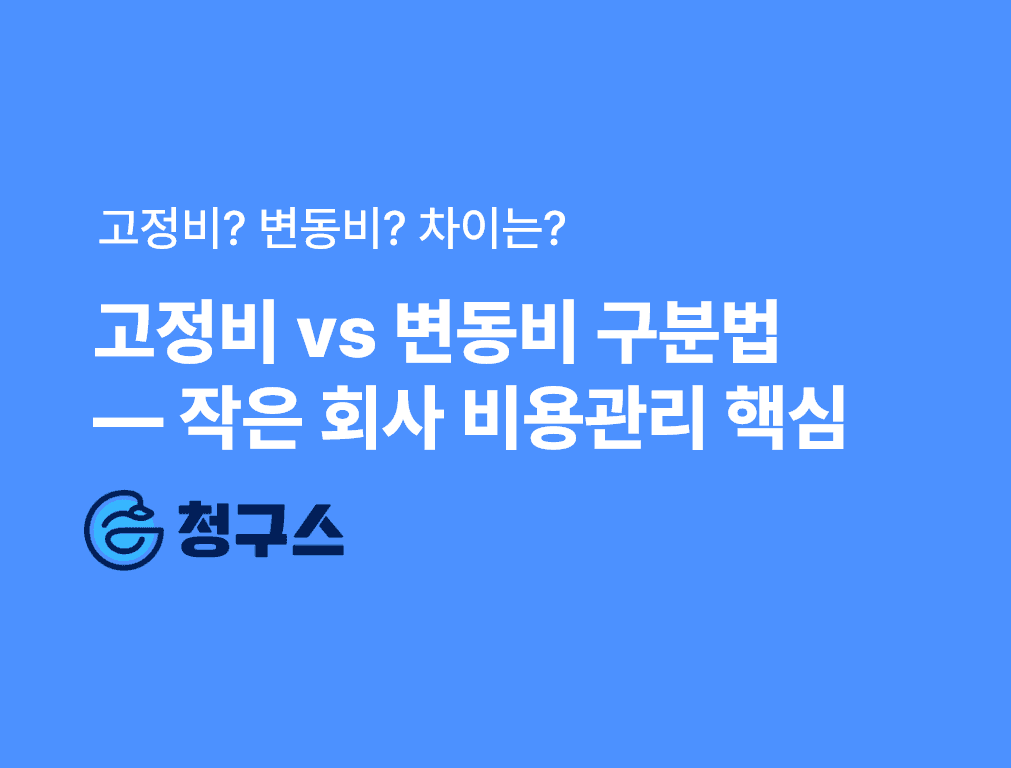 고정비? 변동비? 차이는?

고정비 vs 변동비 구분법
— 작은 회사 비용관리 핵심

청구스